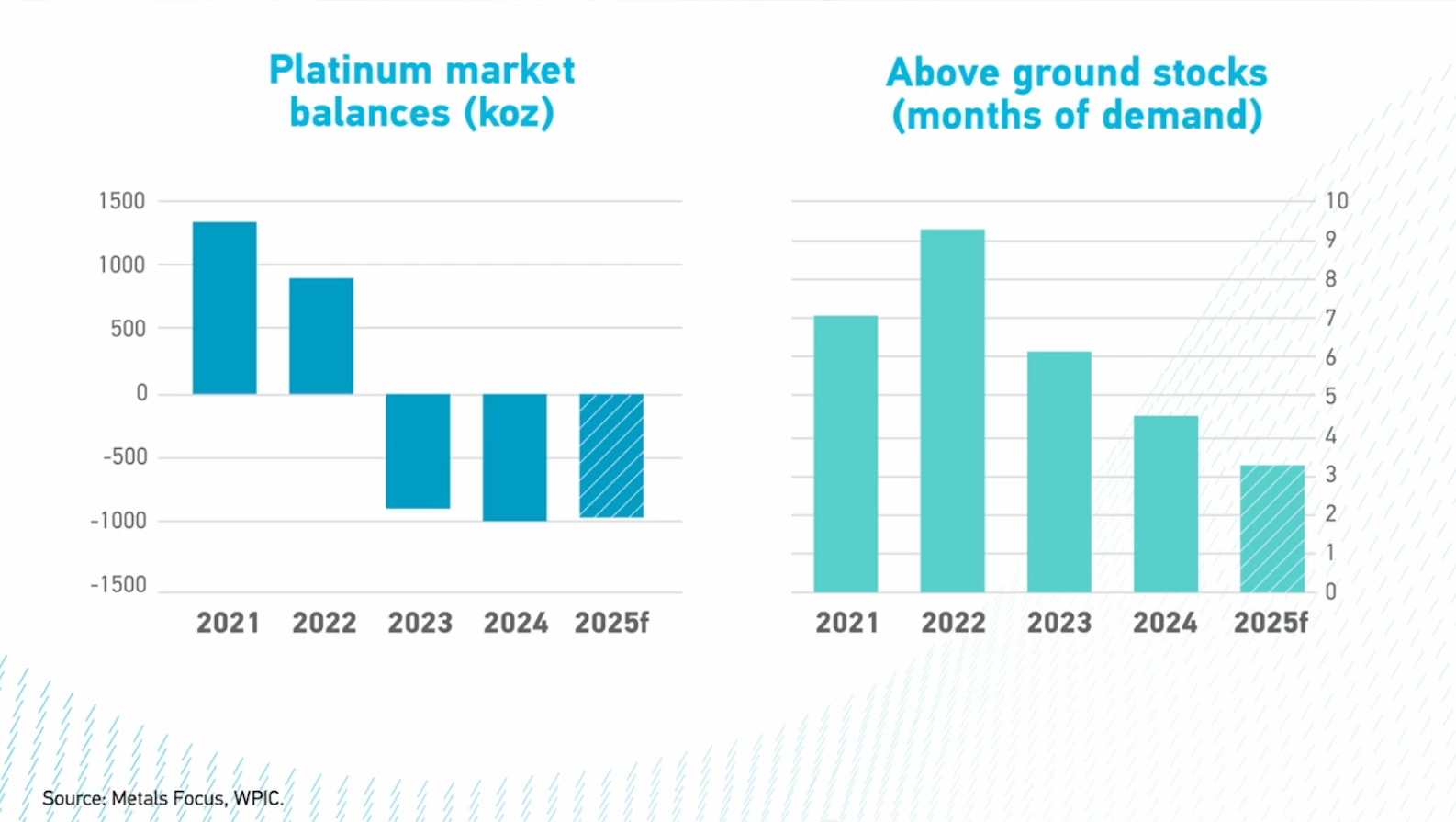 Platinum market balances (koz)

1500
1000
500
0
-500
-1000
-1500

2021 2022 2023 2024 2025f

Above ground stocks (months of demand)

10
9
8
7
6
5
4
3
2
1
0

2021 2022 2023 2024 2025f

Source: Metals Focus, WPIC.